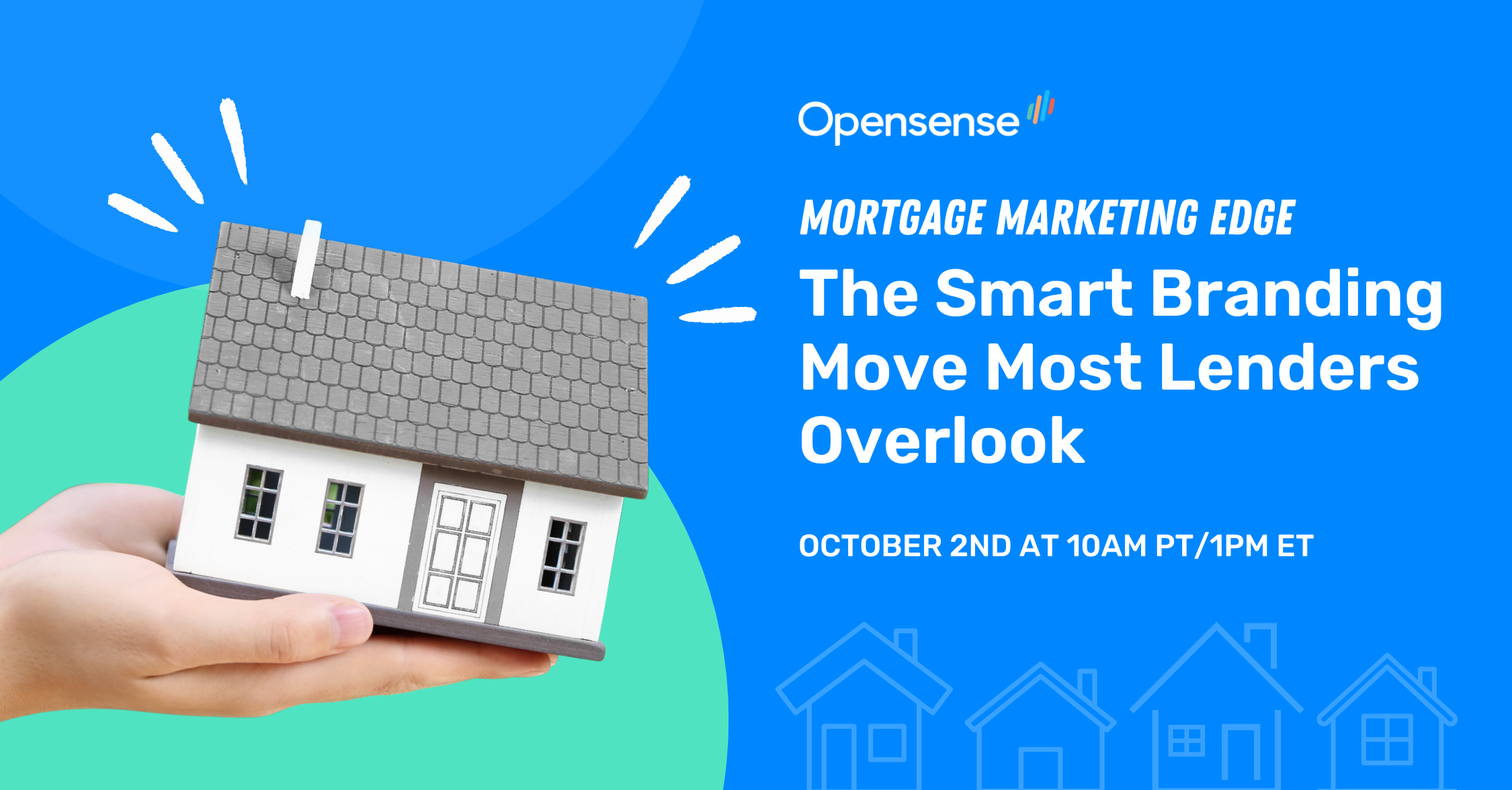 Opensense

MORTGAGE MARKETING EDGE

The Smart Branding Move Most Lenders Overlook

OCTOBER 2ND AT 10AM PT/1PM ET